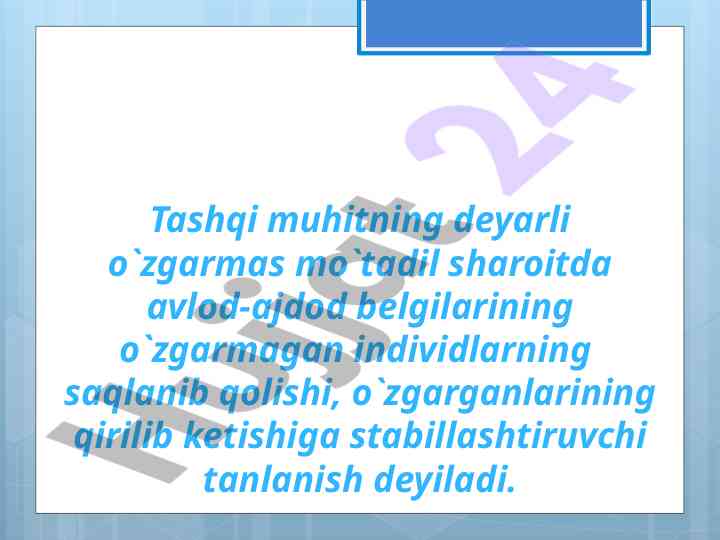 Tashqi muhitning deyarli o`zgarmas mo`tadil sharoitda avlod-ajdod belgilarining o`zgarmagan individlarning saqlanib qolishi, o`zgarganlarining qirilib ketishiga stabillashtiruvchi tanlanish deyiladi.

Hujjat 24